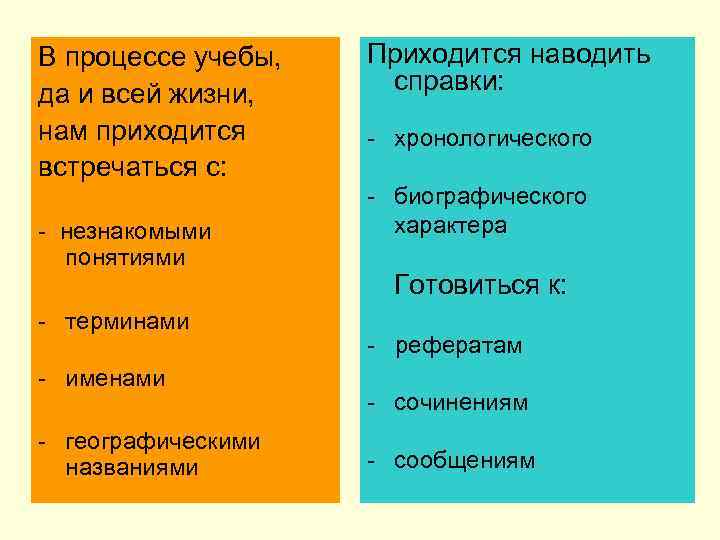 В процессе учебы, да и всей жизни, нам приходится встречаться с:

- незнакомыми понятиями

- терминами

- именами

- географическими названиями

Приходится наводить справки:

- хронологического

- биографического характера

Готовиться к:

- рефератам

- сочинениям

- сообщениям